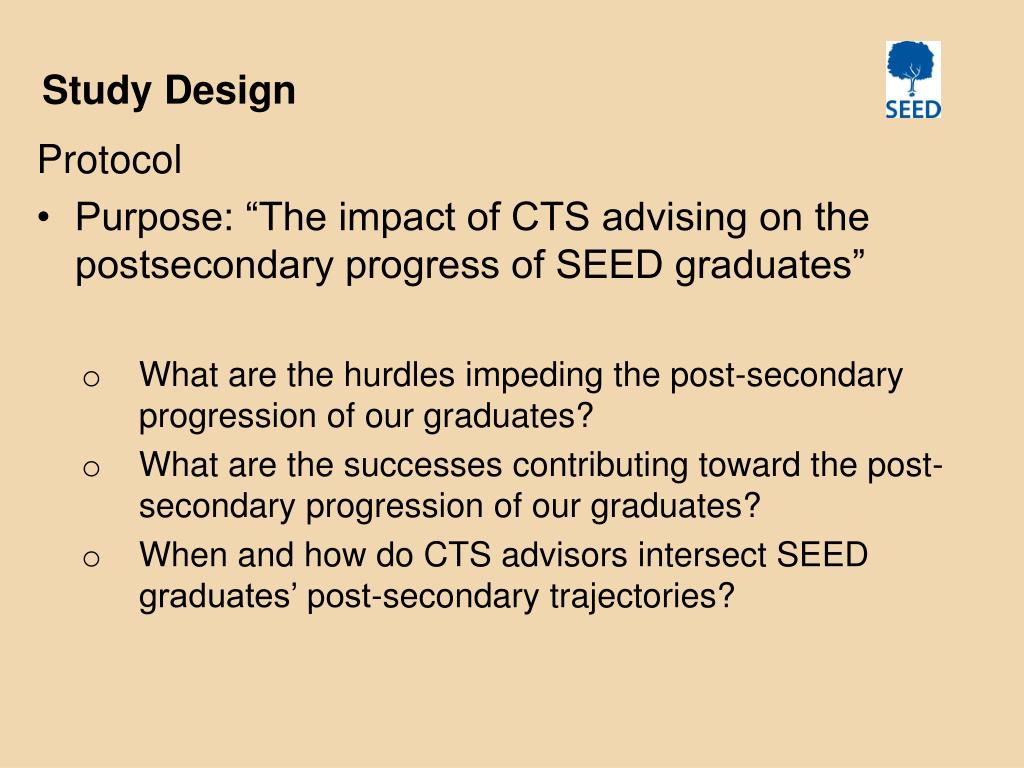 Study Design

SEED

Protocol

• Purpose: “The impact of CTS advising on the postsecondary progress of SEED graduates”

o What are the hurdles impeding the post-secondary progression of our graduates?
o What are the successes contributing toward the post-secondary progression of our graduates?
o When and how do CTS advisors intersect SEED graduates’ post-secondary trajectories?